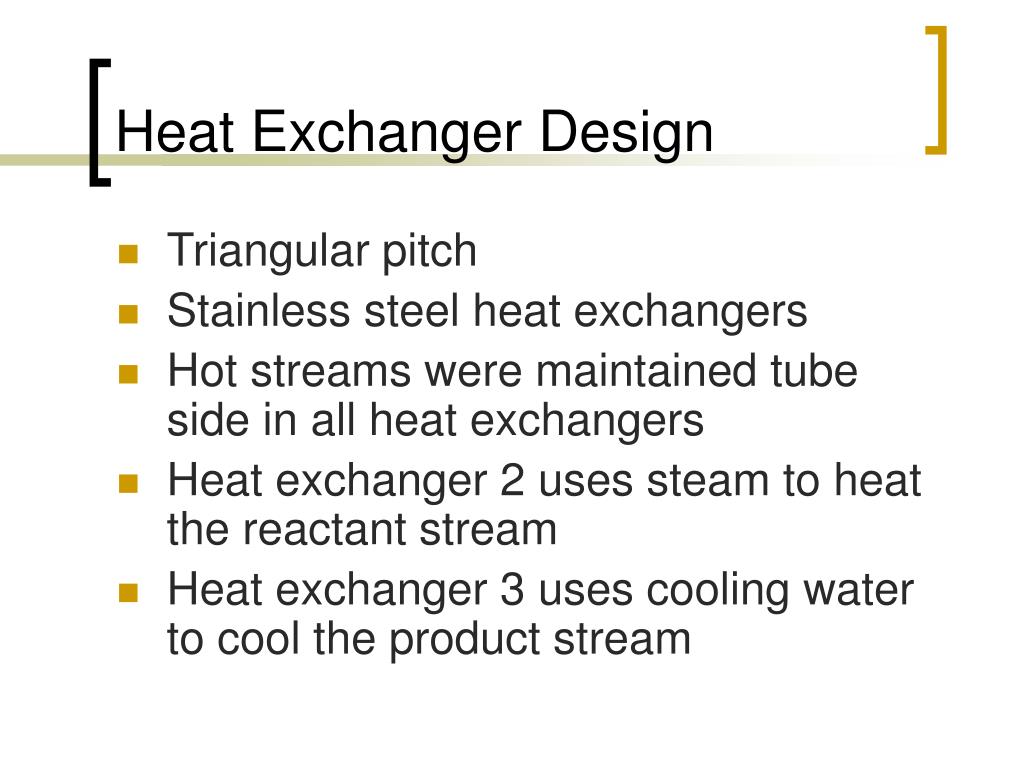 Heat Exchanger Design

- Triangular pitch
- Stainless steel heat exchangers
- Hot streams were maintained tube side in all heat exchangers
- Heat exchanger 2 uses steam to heat the reactant stream
- Heat exchanger 3 uses cooling water to cool the product stream